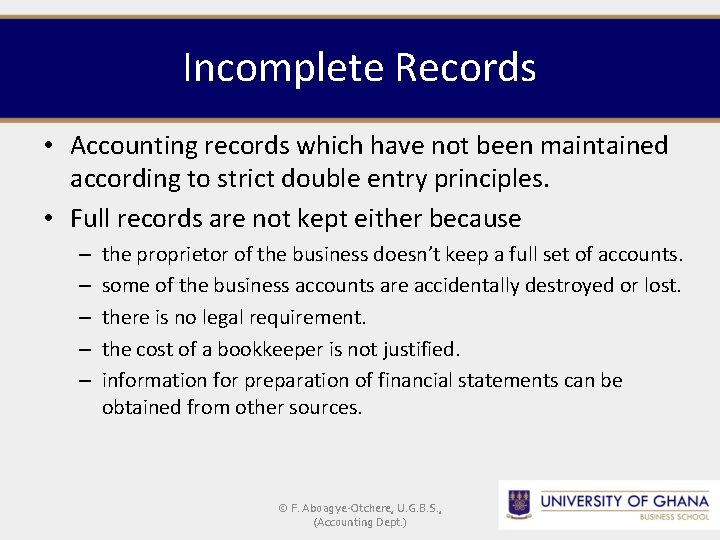 Incomplete Records

• Accounting records which have not been maintained according to strict double entry principles.

• Full records are not kept either because

– the proprietor of the business doesn't keep a full set of accounts.

– some of the business accounts are accidentally destroyed or lost.

– there is no legal requirement.

– the cost of a bookkeeper is not justified.

– information for preparation of financial statements can be obtained from other sources.

© F. Aboagye-Otchere, U.G.B.S., (Accounting Dept.)

UNIVERSITY OF GHANA
BUSINESS SCHOOL